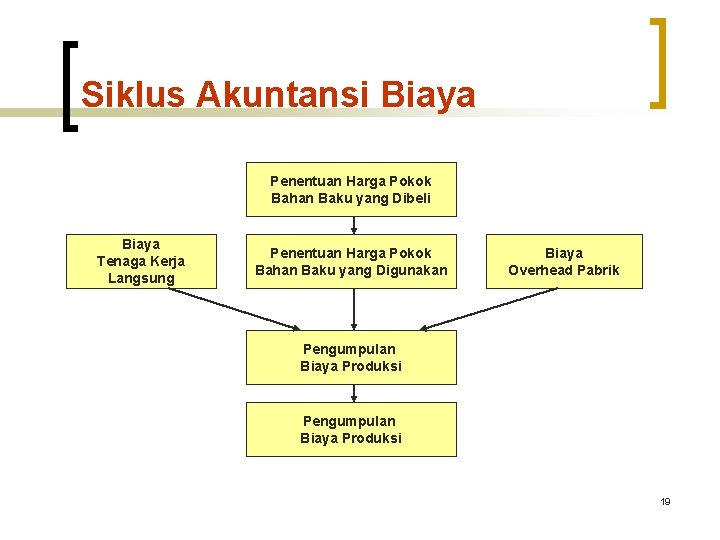 Siklus Akuntansi Biaya

Penentuan Harga Pokok Bahan Baku yang Dibeli

Biaya Tenaga Kerja Langsung

Penentuan Harga Pokok Bahan Baku yang Digunakan

Biaya Overhead Pabrik

Pengumpulan Biaya Produksi

Pengumpulan Biaya Produksi

19